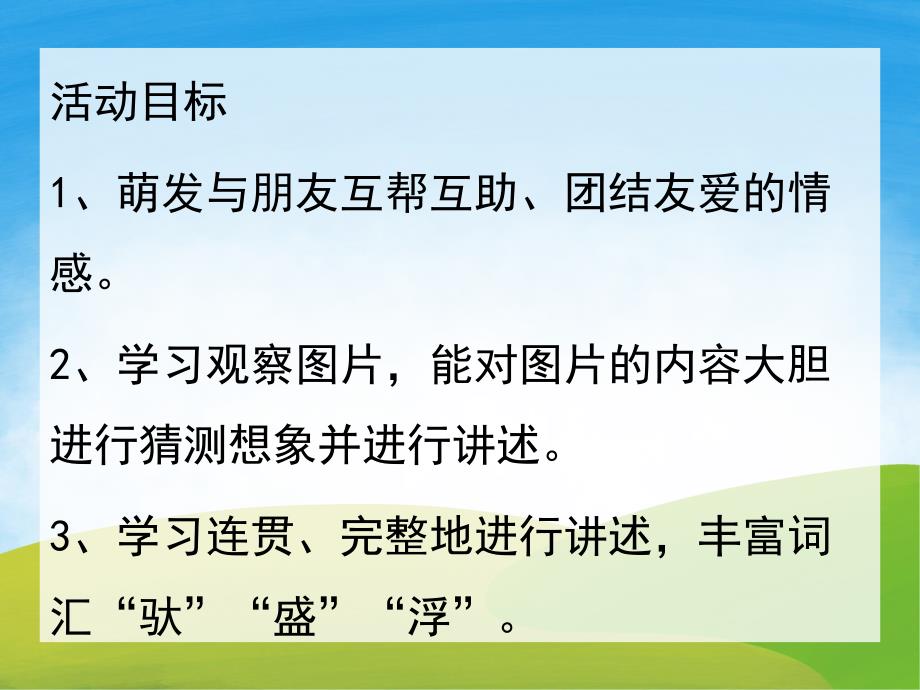 活动目标

1、萌发与朋友互帮互助、团结友爱的情感。

2、学习观察图片，能对图片的内容大胆进行猜测想象并进行讲述。

3、学习连贯、完整地进行讲述，丰富词汇“驮”“盛”“浮”。